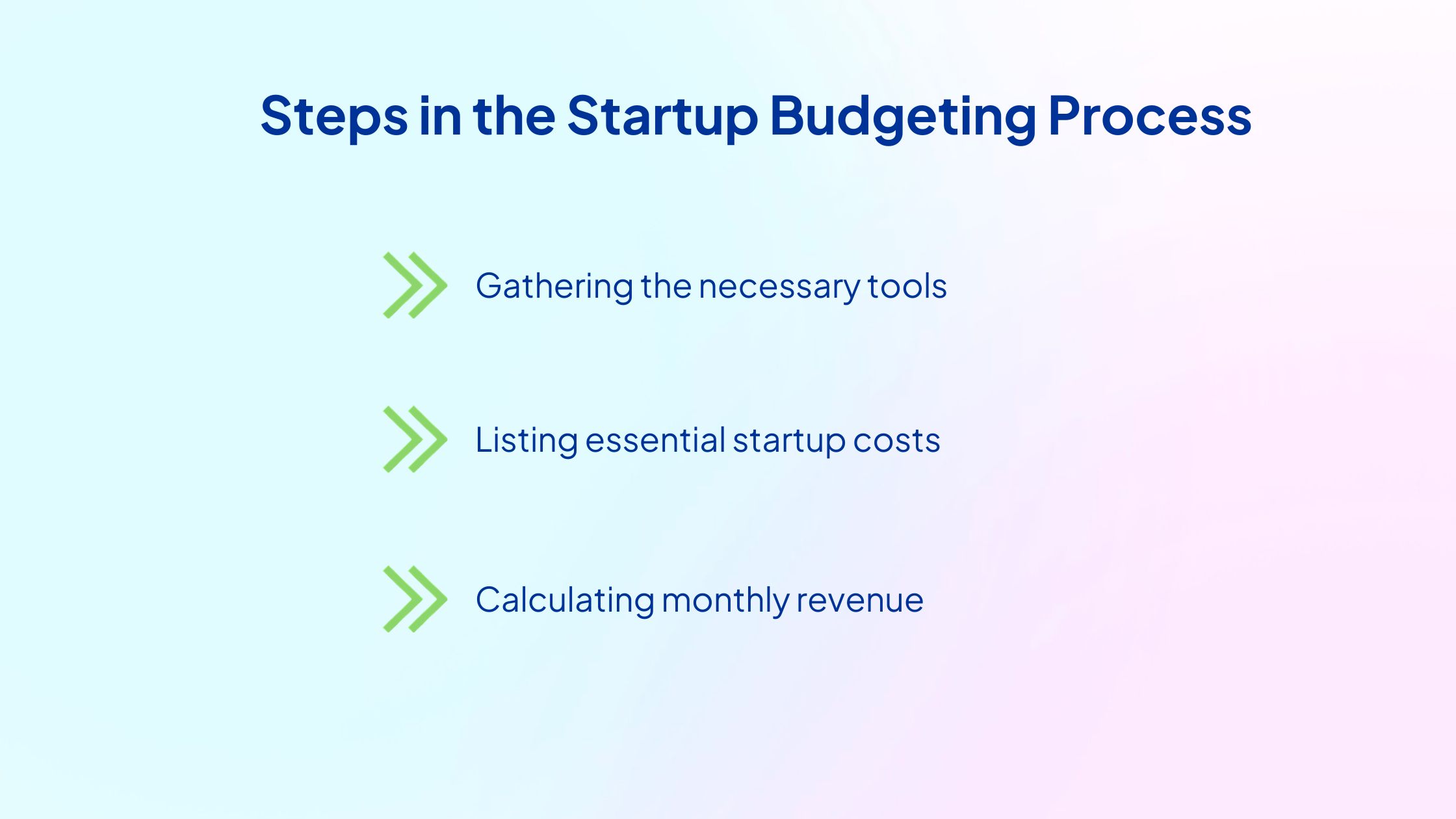 Steps in the Startup Budgeting Process

Gathering the necessary tools

Listing essential startup costs

Calculating monthly revenue